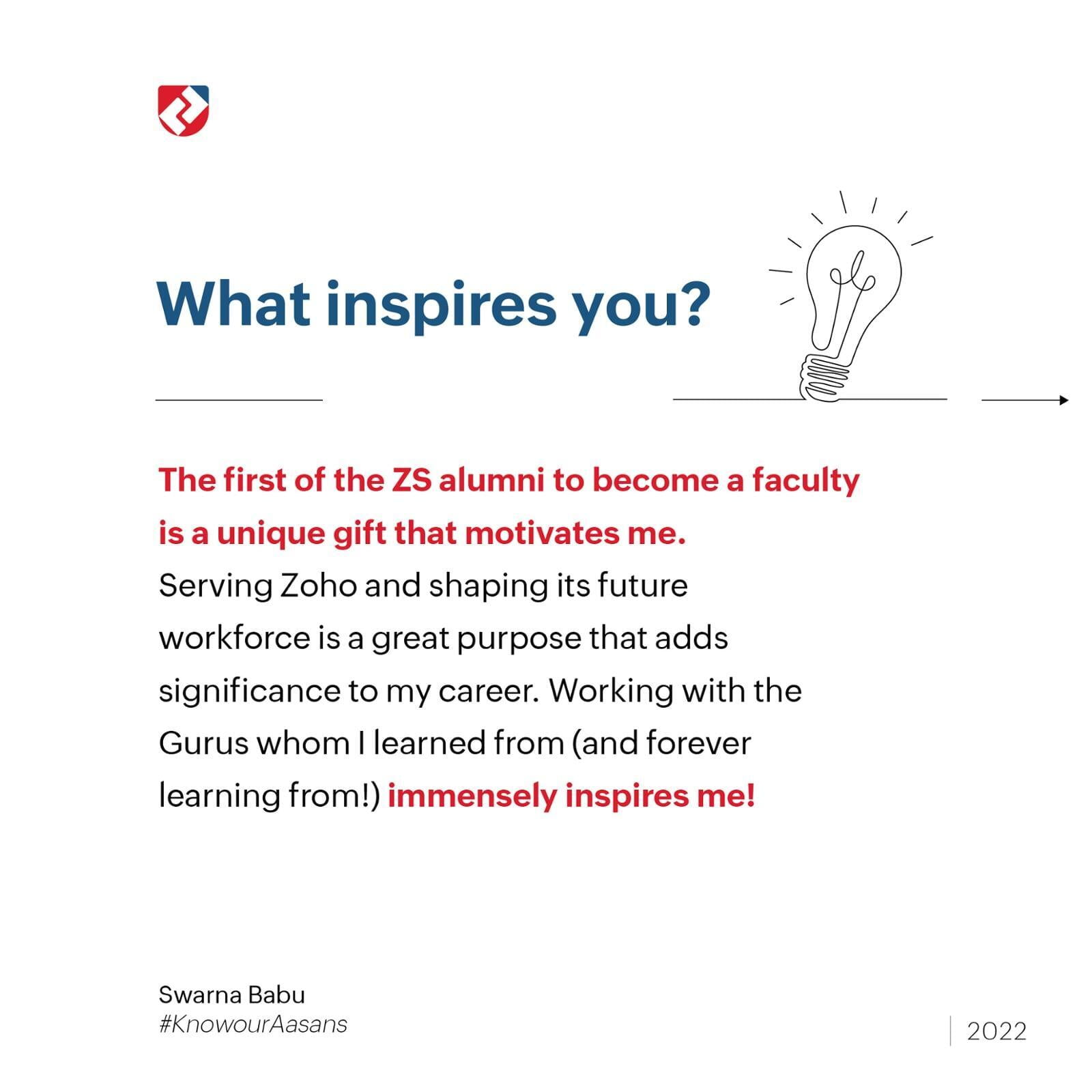 What inspires you?

The first of the ZS alumni to become a faculty is a unique gift that motivates me. Serving Zoho and shaping its future workforce is a great purpose that adds significance to my career. Working with the Gurus whom I learned from (and forever learning from!) immensely inspires me!

Swarna Babu
#KnowourAasans

2022